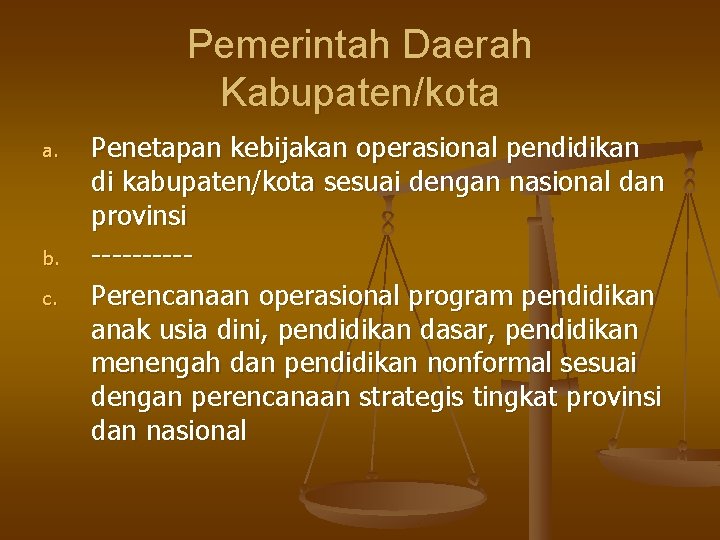 Pemerintah Daerah Kabupaten/kota

a. Penetapan kebijakan operasional pendidikan di kabupaten/kota sesuai dengan nasional dan provinsi

b. ----------

c. Perencanaan operasional program pendidikan anak usia dini, pendidikan dasar, pendidikan menengah dan pendidikan nonformal sesuai dengan perencanaan strategis tingkat provinsi dan nasional